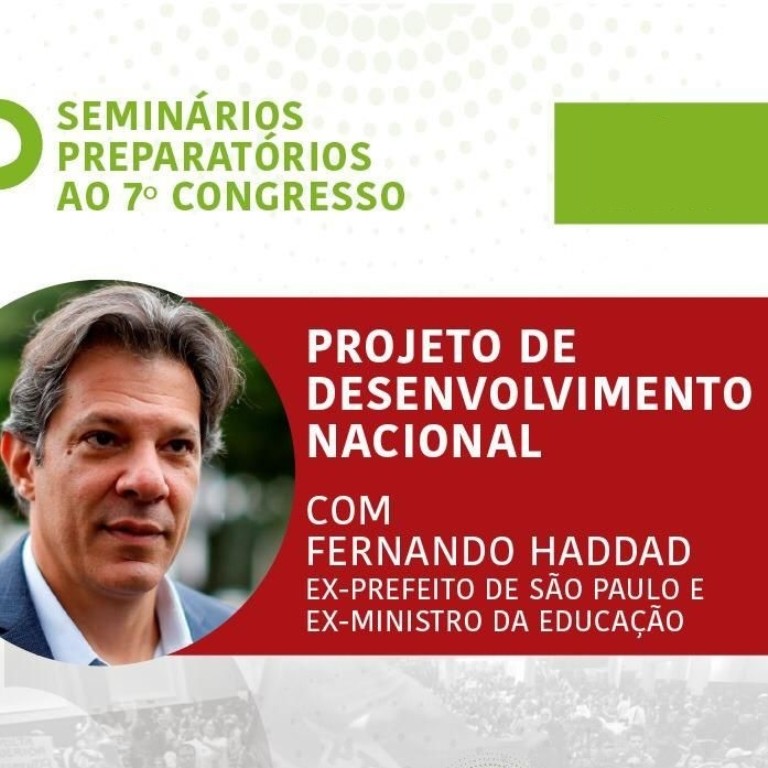 SEMINÁRIOS PREPARATÓRIOS AO 7º CONGRESSO

PROJETO DE DESENVOLVIMENTO NACIONAL

COM FERNANDO HADDAD
EX-PREFEITO DE SÃO PAULO E EX-MINISTRO DA EDUCAÇÃO